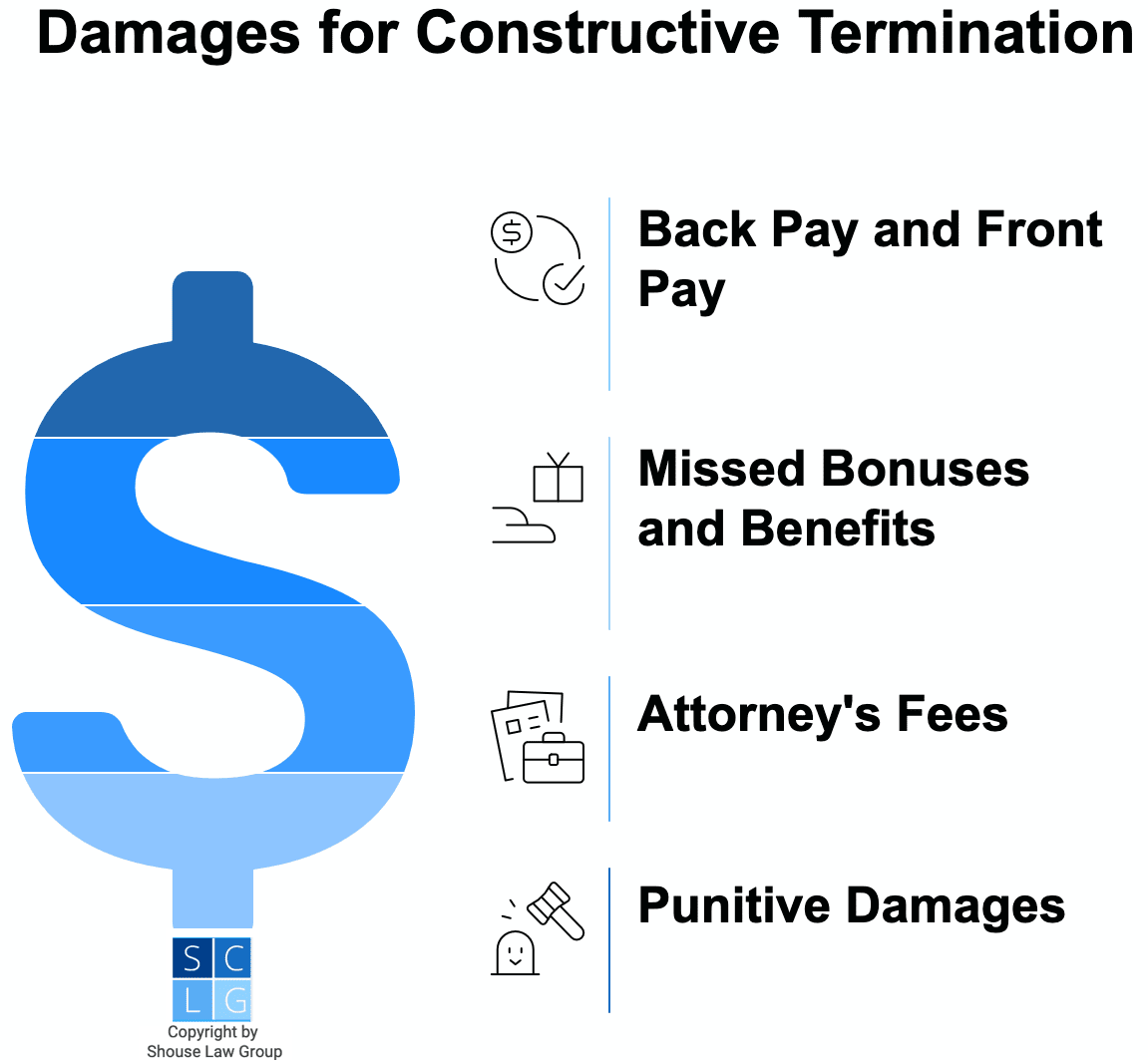 Damages for Constructive Termination

Back Pay and Front Pay

Missed Bonuses and Benefits

Attorney's Fees

Punitive Damages

S C
L G
Copyright by
Shouse Law Group